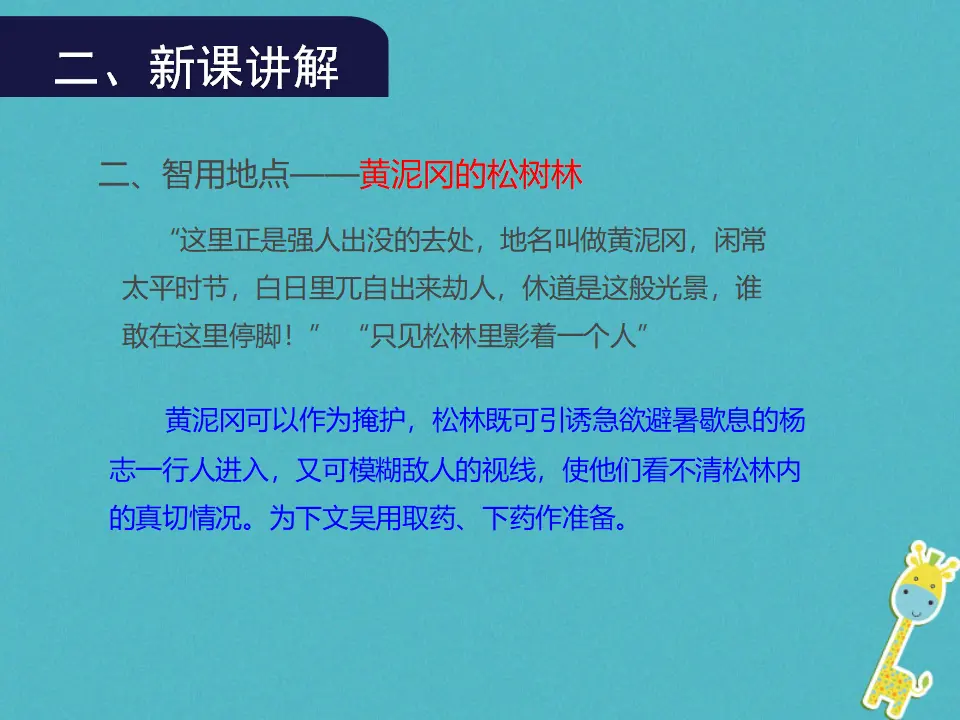 二、新课讲解

二、智用地点——黄泥冈的松树林

“这里正是强人出没的去处，地名叫做黄泥冈，闲常太平时节，白日里兀自出来劫人，休道是这般光景，谁敢在这里停脚！” “只见松林里影着一个人”

黄泥冈可以作为掩护，松林既可引诱急欲避暑歇息的杨志一行人进入，又可模糊敌人的视线，使他们看不清松林内的真切情况。为下文吴用取药、下药作准备。